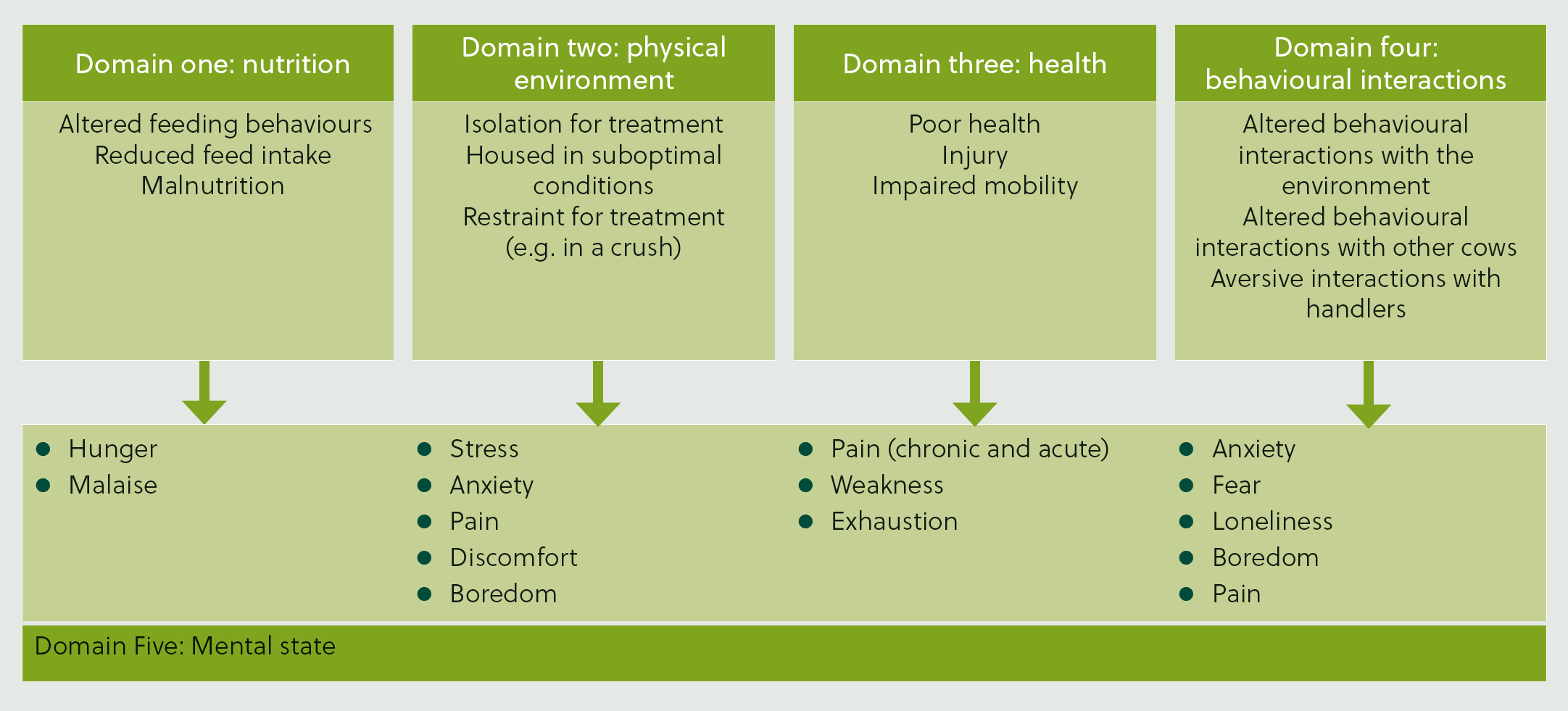 Domain one: nutrition

Altered feeding behaviours
Reduced feed intake
Malnutrition

Domain two: physical environment

Isolation for treatment
Housed in suboptimal conditions
Restraint for treatment (e.g. in a crush)

Domain three: health

Poor health
Injury
Impaired mobility

Domain four: behavioural interactions

Altered behavioural interactions with the environment
Altered behavioural interactions with other cows
Aversive interactions with handlers

- Hunger
- Malaise

- Stress
- Anxiety
- Pain
- Discomfort
- Boredom

- Pain (chronic and acute)
- Weakness
- Exhaustion

- Anxiety
- Fear
- Loneliness
- Boredom
- Pain

Domain Five: Mental state